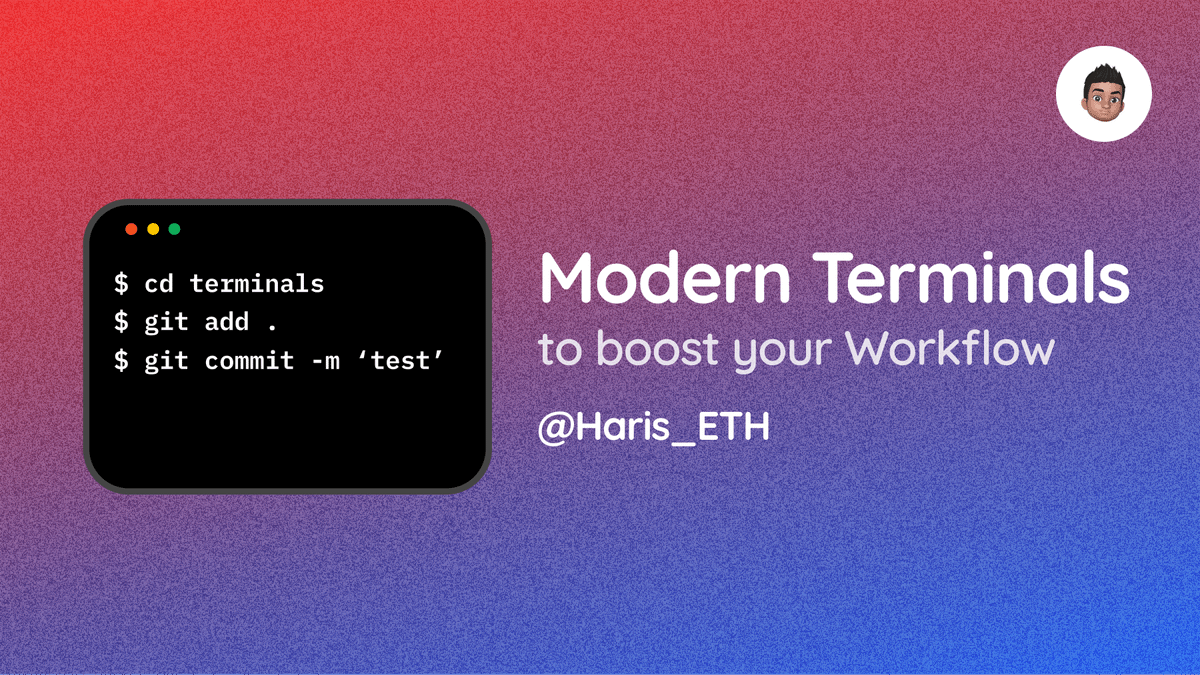 $ cd terminals
$ git add .
$ git commit -m ‘test’

Modern Terminals
to boost your Workflow

@Haris_ETH